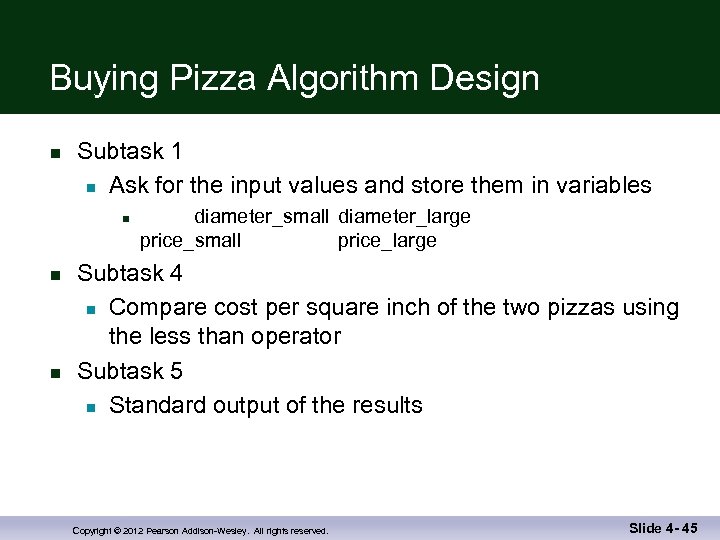 Buying Pizza Algorithm Design

Subtask 1

Ask for the input values and store them in variables

diameter_small diameter_large price_small price_large

Subtask 4

Compare cost per square inch of the two pizzas using the less than operator

Subtask 5

Standard output of the results

Copyright © 2012 Pearson Addison-Wesley. All rights reserved.

Slide 4- 45